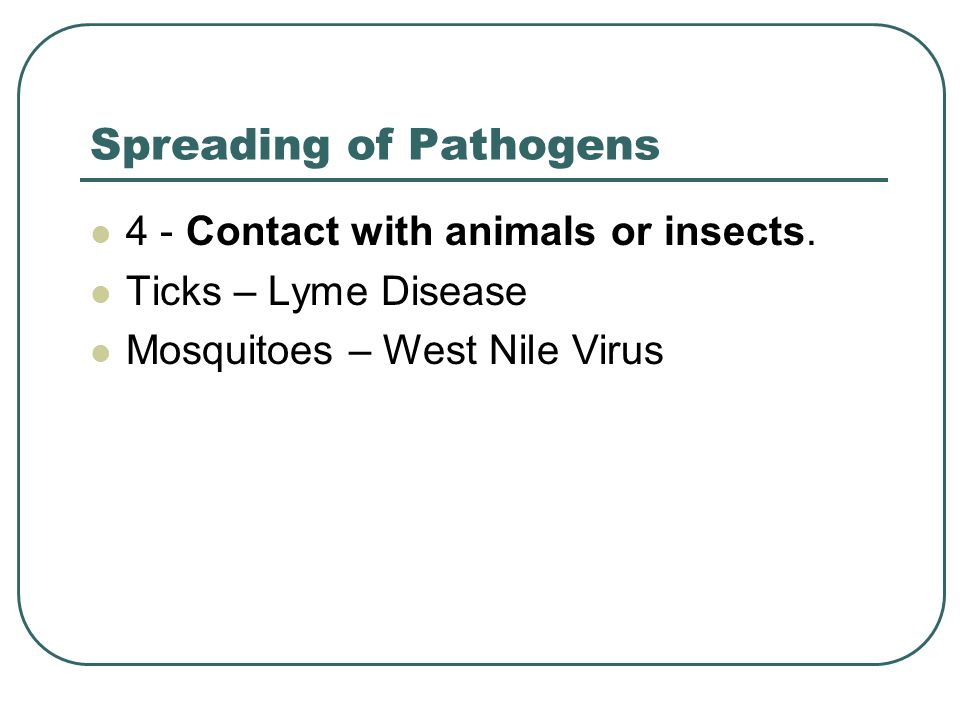 Spreading of Pathogens

4 - Contact with animals or insects.
Ticks – Lyme Disease
Mosquitoes – West Nile Virus